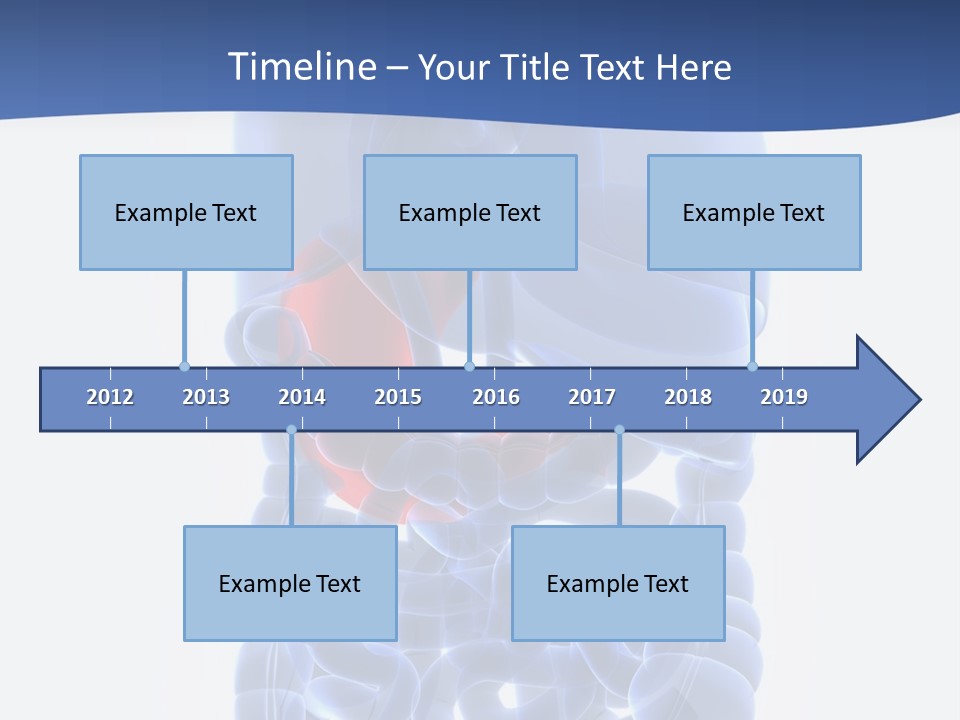 Timeline – Your Title Text Here

Example Text

Example Text

Example Text

2012 2013 2014 2015 2016 2017 2018 2019

Example Text

Example Text